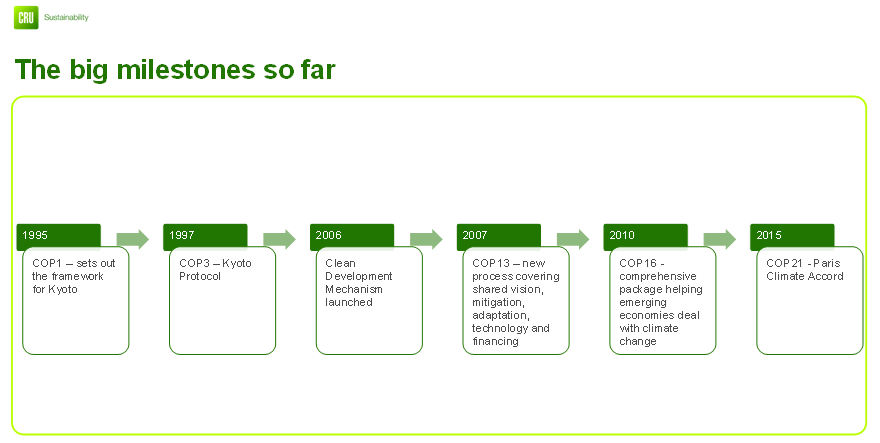 CRU Sustainability

The big milestones so far

1995

COP1 – sets out the framework for Kyoto

1997

COP3 – Kyoto Protocol

2006

Clean Development Mechanism launched

2007

COP13 – new process covering shared vision, mitigation, adaptation, technology and financing

2010

COP16 - comprehensive package helping emerging economies deal with climate change

2015

COP21 - Paris Climate Accord